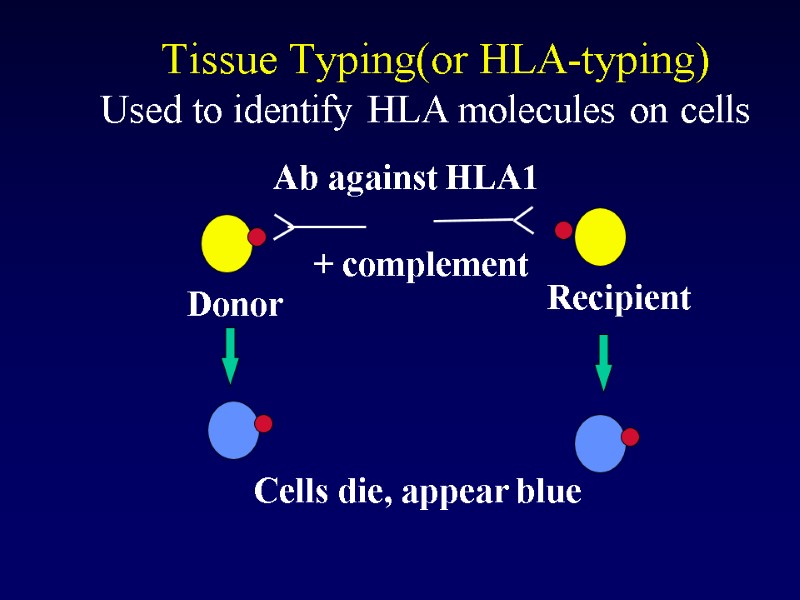 Tissue Typing(or HLA-typing)
Used to identify HLA molecules on cells

Ab against HLA1

+ complement

Donor

Recipient

Cells die, appear blue